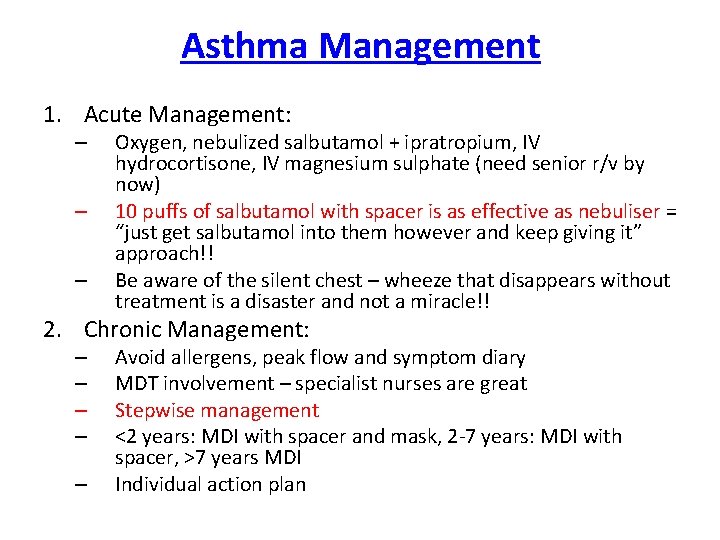 Asthma Management

1. Acute Management:
– Oxygen, nebulized salbutamol + ipratropium, IV hydrocortisone, IV magnesium sulphate (need senior r/v by now)
– 10 puffs of salbutamol with spacer is as effective as nebuliser = "just get salbutamol into them however and keep giving it" approach!!
– Be aware of the silent chest – wheeze that disappears without treatment is a disaster and not a miracle!!

2. Chronic Management:
– Avoid allergens, peak flow and symptom diary
– MDT involvement – specialist nurses are great
– Stepwise management
– <2 years: MDI with spacer and mask, 2-7 years: MDI with spacer, >7 years MDI
– Individual action plan